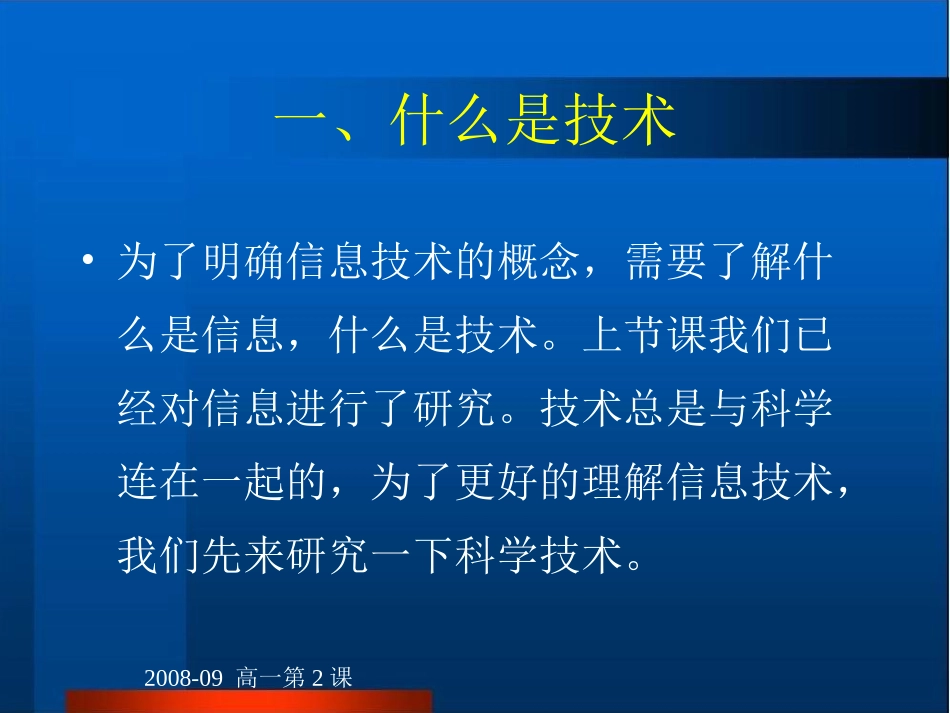 一、什么是技术

• 为了明确信息技术的概念，需要了解什么是信息，什么是技术。上节课我们已经对信息进行了研究。技术总是与科学连在一起的，为了更好的理解信息技术，我们先来研究一下科学技术。

2008-09 高一第 2 课